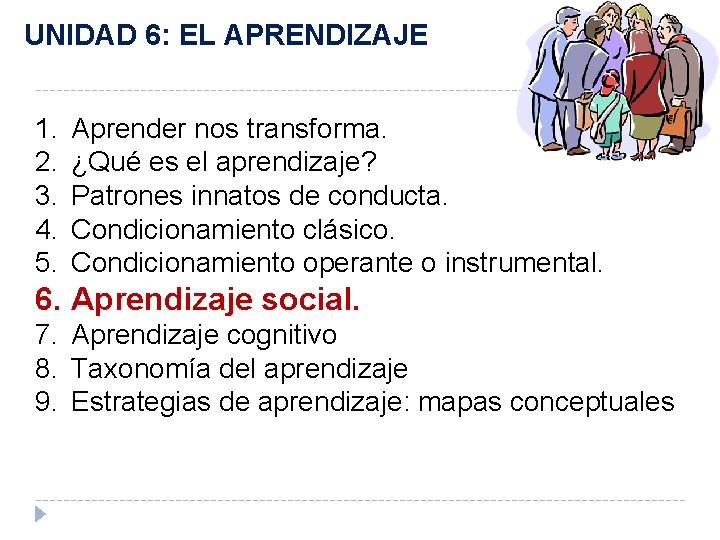 UNIDAD 6: EL APRENDIZAJE

1. Aprender nos transforma.
2. ¿Qué es el aprendizaje?
3. Patrones innatos de conducta.
4. Condicionamiento clásico.
5. Condicionamiento operante o instrumental.
6. Aprendizaje social.
7. Aprendizaje cognitivo
8. Taxonomía del aprendizaje
9. Estrategias de aprendizaje: mapas conceptuales